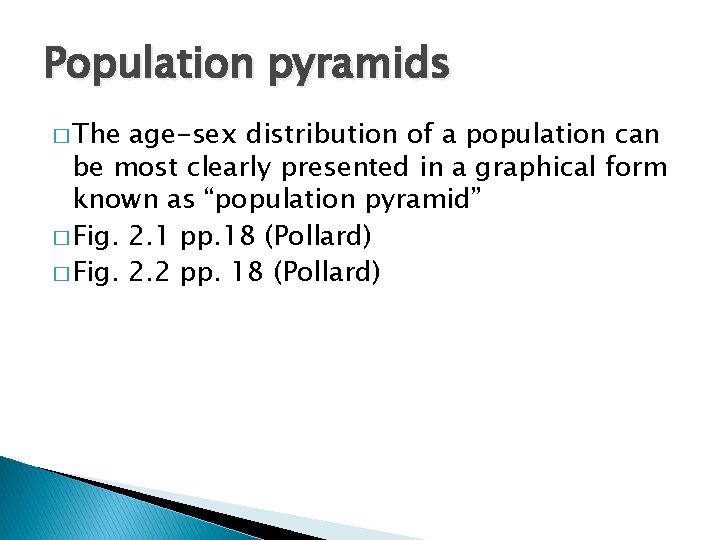 Population pyramids

□ The age-sex distribution of a population can be most clearly presented in a graphical form known as “population pyramid”

□ Fig. 2.1 pp.18 (Pollard)

□ Fig. 2.2 pp. 18 (Pollard)